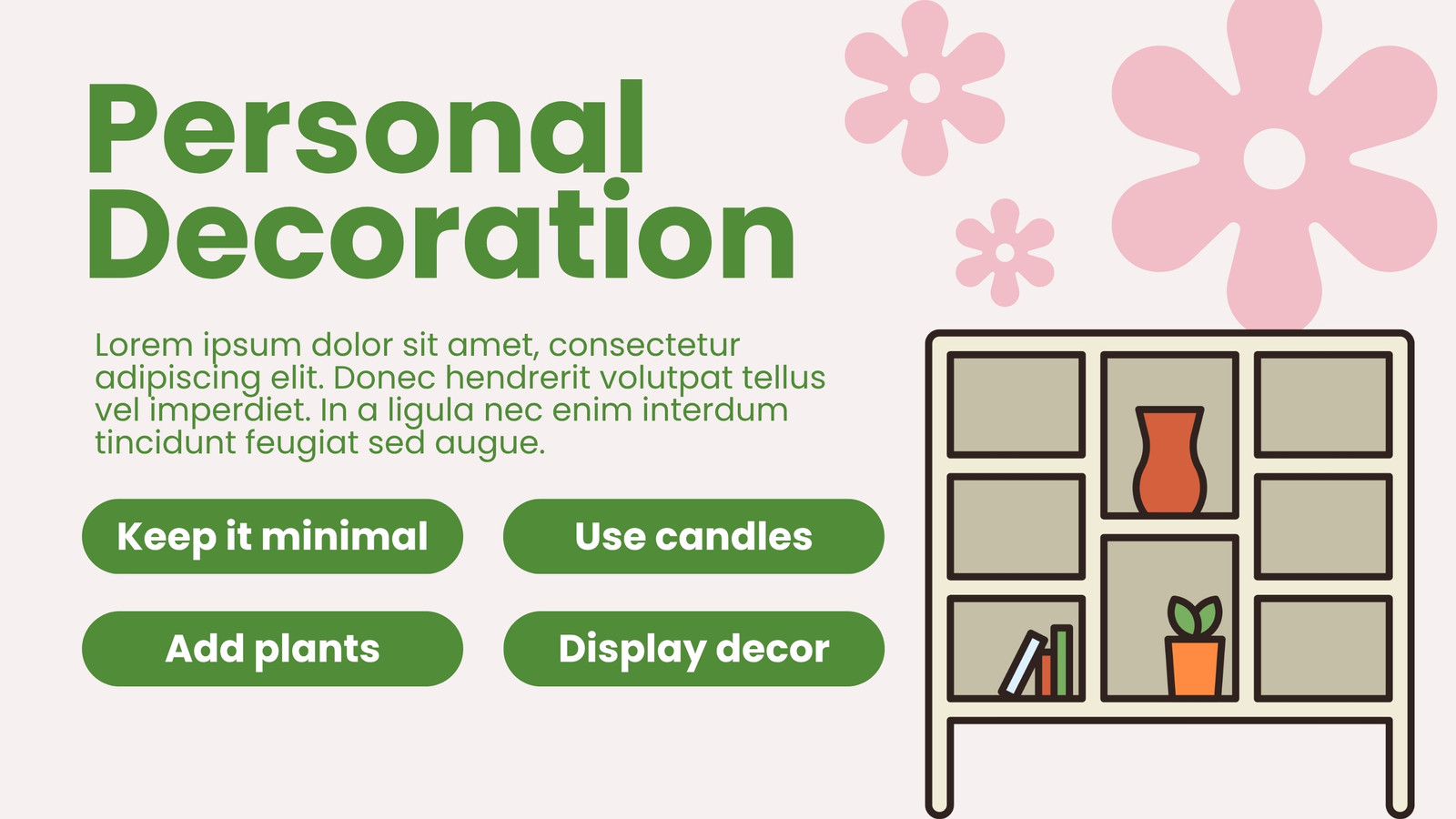 Personal Decoration

Lorem ipsum dolor sit amet, consectetur adipiscing elit. Donec hendrerit volutpat tellus vel imperdiet. In a ligula nec enim interdum tincidunt feugiat sed augue.

Keep it minimal

Use candles

Add plants

Display decor